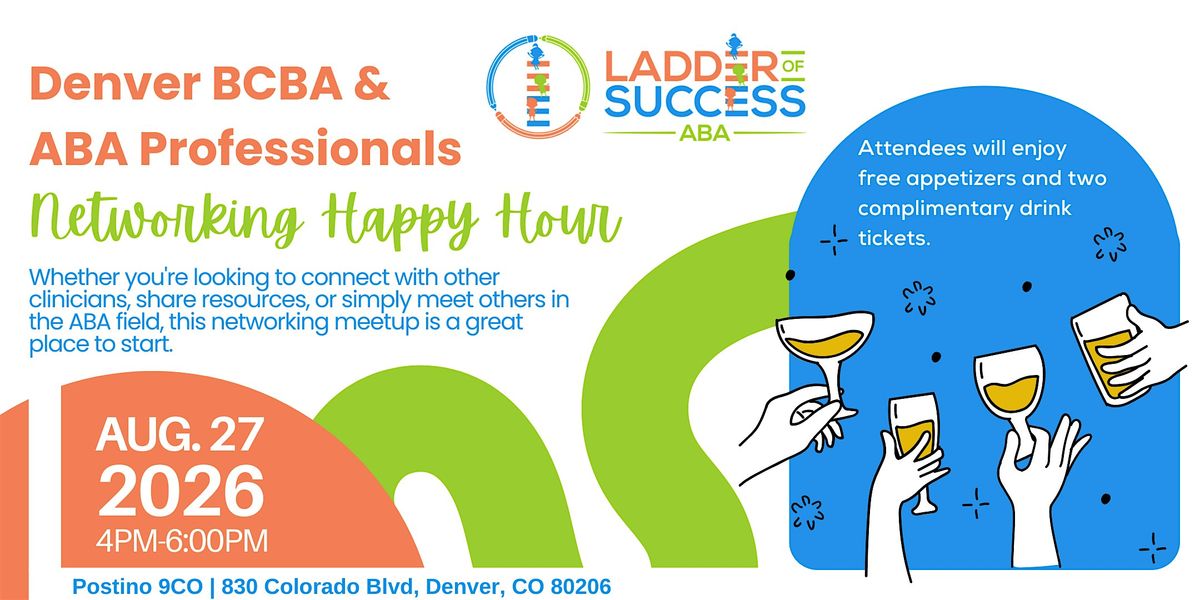 Denver BCBA & ABA Professionals

LADDER OF SUCCESS
ABA

Networking Happy Hour

Whether you're looking to connect with other clinicians, share resources, or simply meet others in the ABA field, this networking meetup is a great place to start.

Attendees will enjoy free appetizers and two complimentary drink tickets.

AUG. 27
2026
4PM-6:00PM

Postino 9CO | 830 Colorado Blvd, Denver, CO 80206